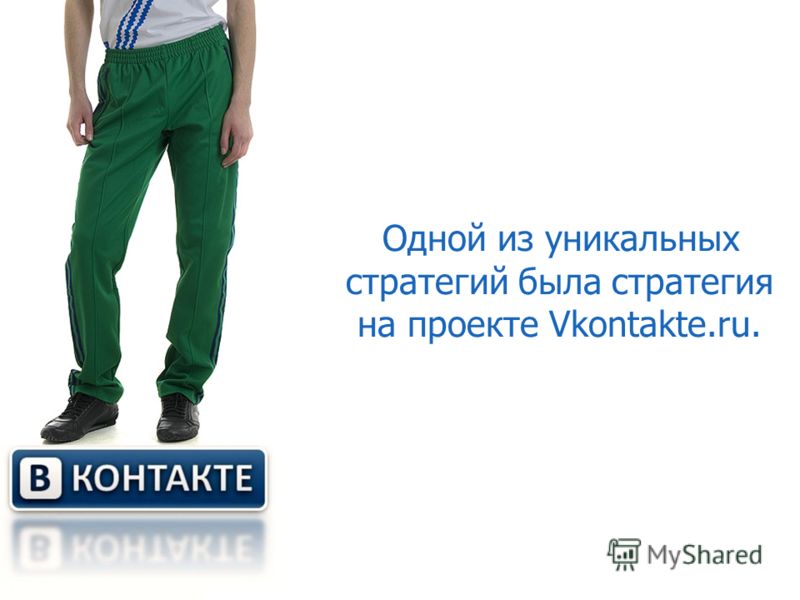 Одной из уникальных стратегий была стратегия на проекте Vkontakte.ru.

В КОНТАКТЕ

MyShared